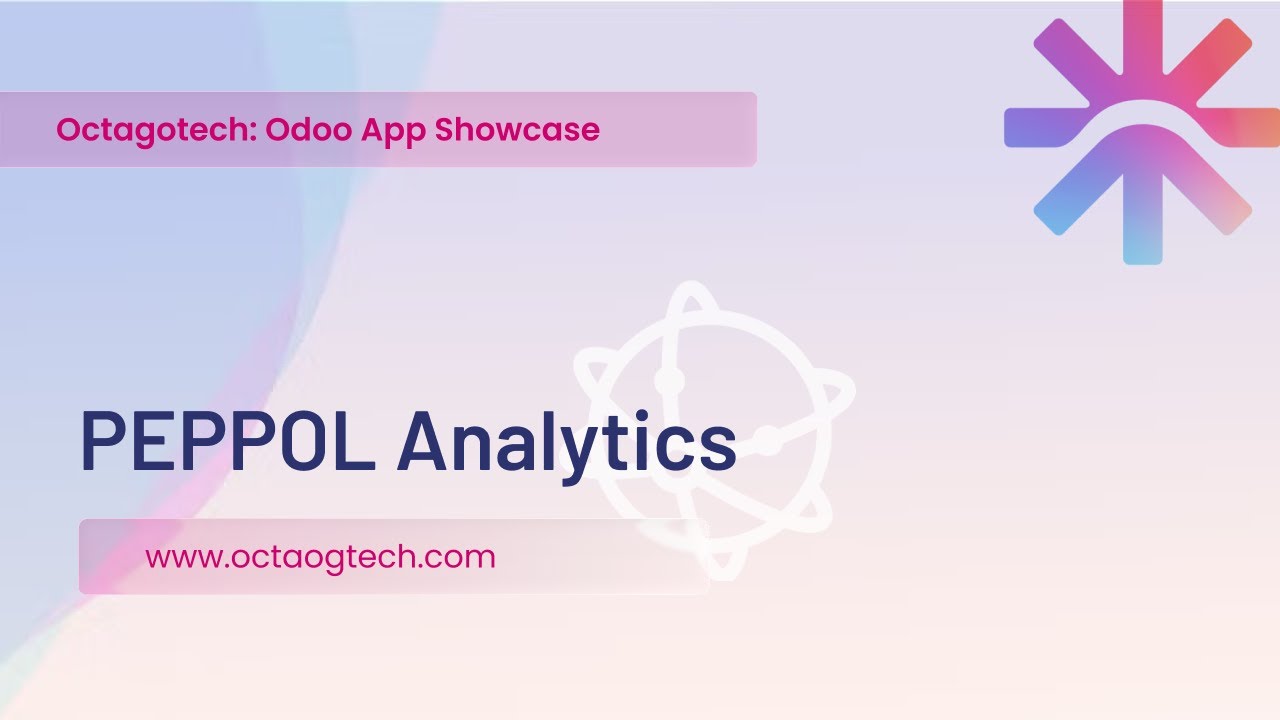 Octagotech: Odoo App Showcase

PEPPOL Analytics

www.octaogtech.com